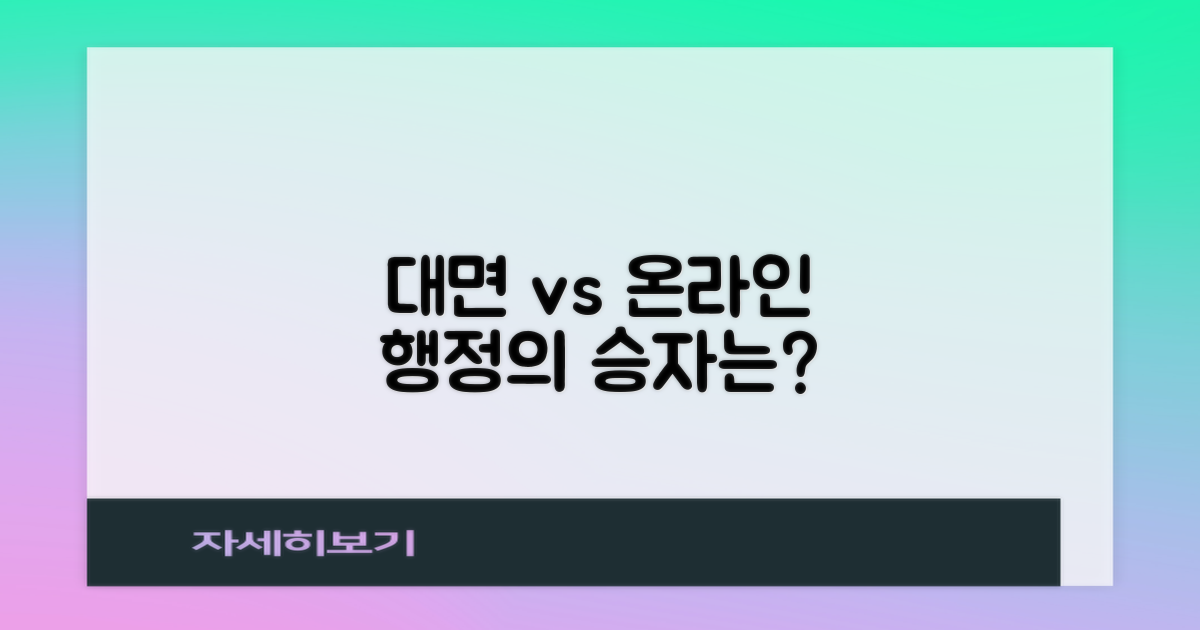 대면 vs 온라인
행정의 승자는?

자세히보기